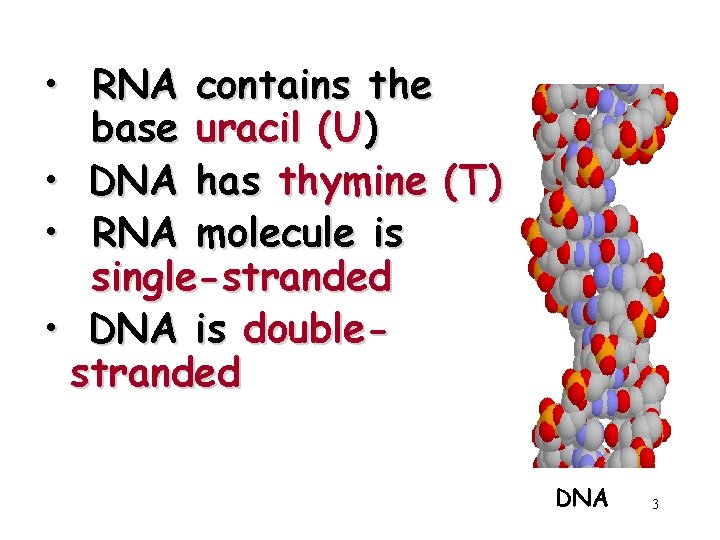 • RNA contains the base uracil (U)

• DNA has thymine (T)

• RNA molecule is single-stranded

• DNA is double-stranded

DNA

3